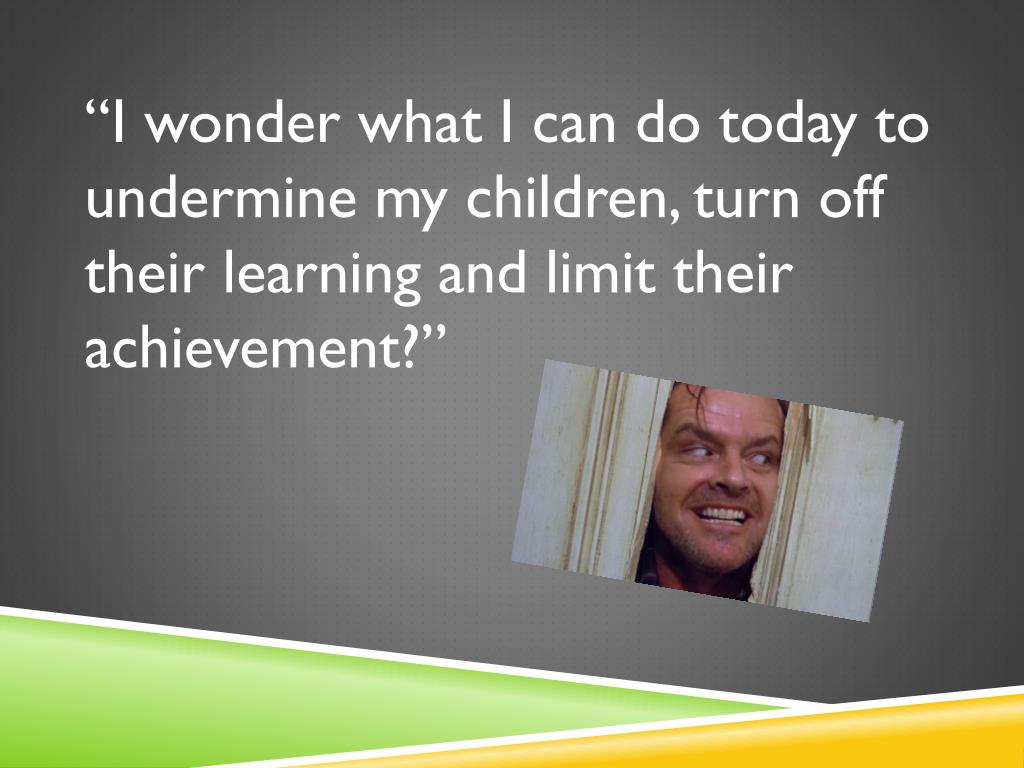 “I wonder what I can do today to undermine my children, turn off their learning and limit their achievement?”